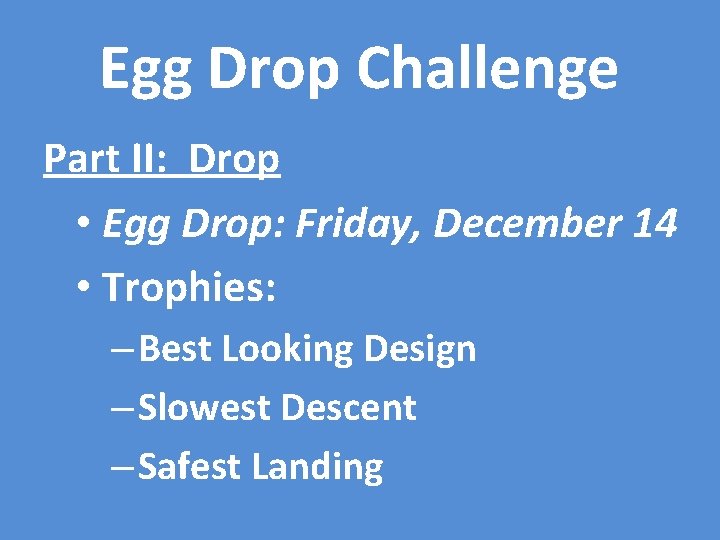 Egg Drop Challenge

Part II: Drop

• Egg Drop: Friday, December 14

• Trophies:

– Best Looking Design

– Slowest Descent

– Safest Landing